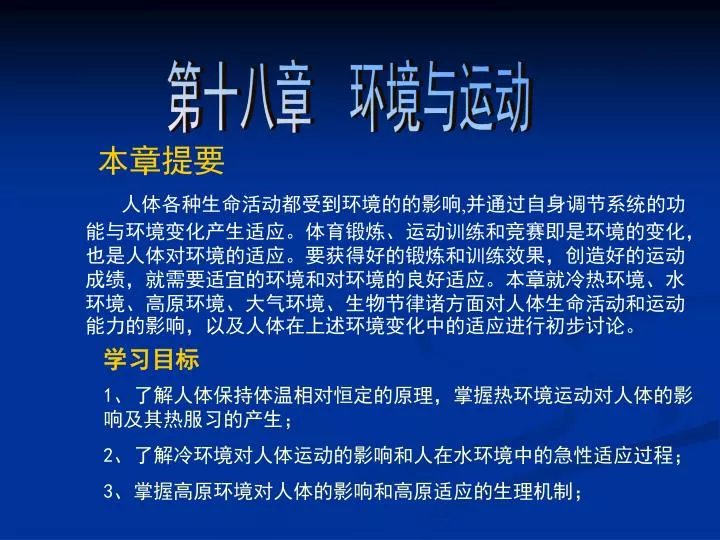 第十八章 环境与运动

本章提要

人体各种生命活动都受到环境的的影响,并通过自身调节系统的功能与环境变化产生适应。体育锻炼、运动训练和竞赛即是环境的变化，也是人体对环境的适应。要获得好的锻炼和训练效果，创造好的运动成绩，就需要适宜的环境和对环境的良好适应。本章就冷热环境、水环境、高原环境、大气环境、生物节律诸方面对人体生命活动和运动能力的影响，以及人体在上述环境变化中的适应进行初步讨论。

学习目标

1、了解人体保持体温相对恒定的原理，掌握热环境运动对人体的影响及其热服习的产生；

2、了解冷环境对人体运动的影响和人在水环境中的急性适应过程；

3、掌握高原环境对人体的影响和高原适应的生理机制；